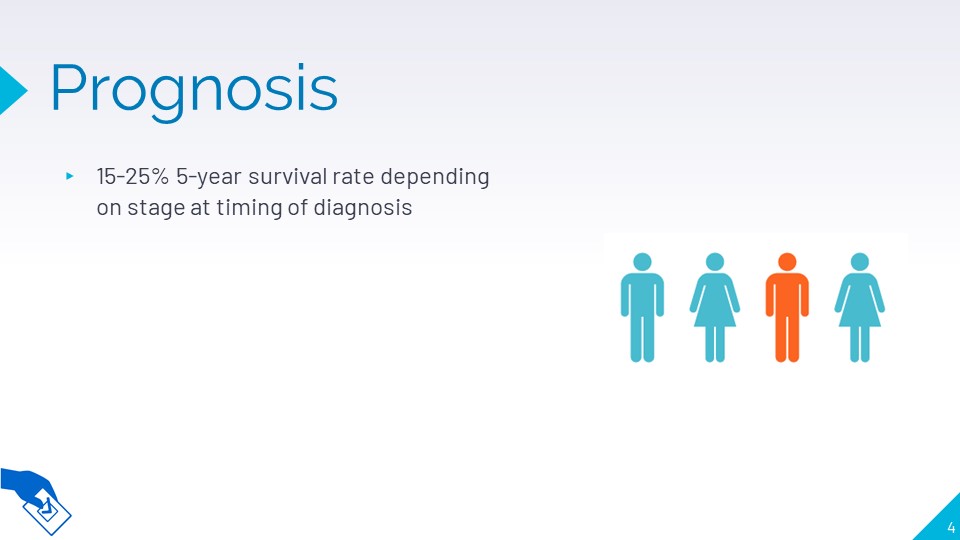 Prognosis

▸ 15-25% 5-year survival rate depending on stage at timing of diagnosis

4